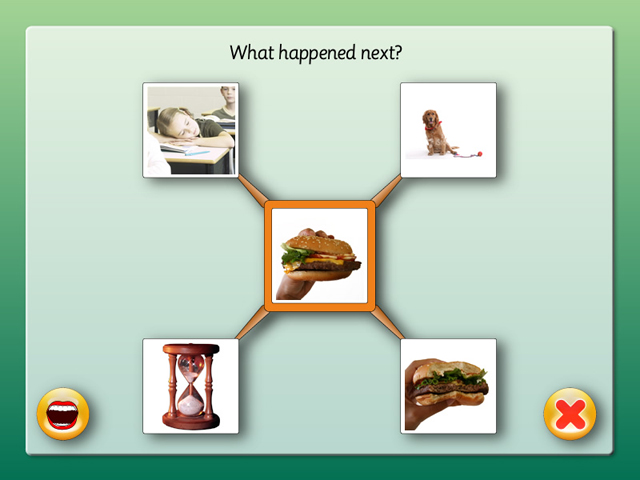 What happened next?